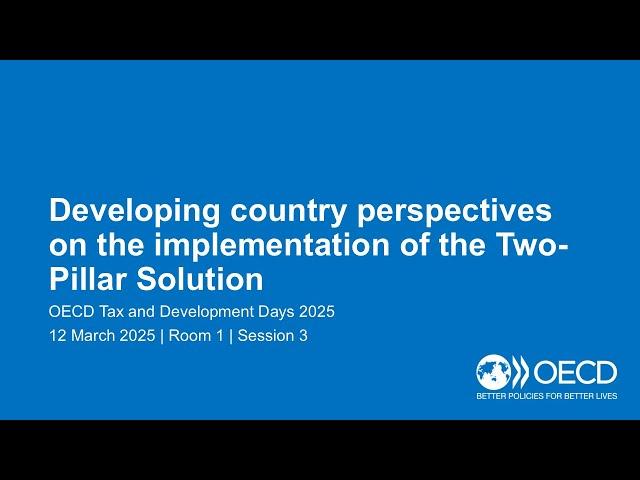 Developing country perspectives on the implementation of the Two-Pillar Solution

OECD Tax and Development Days 2025

12 March 2025 | Room 1 | Session 3

OECD
BETTER POLICIES FOR BETTER LIVES